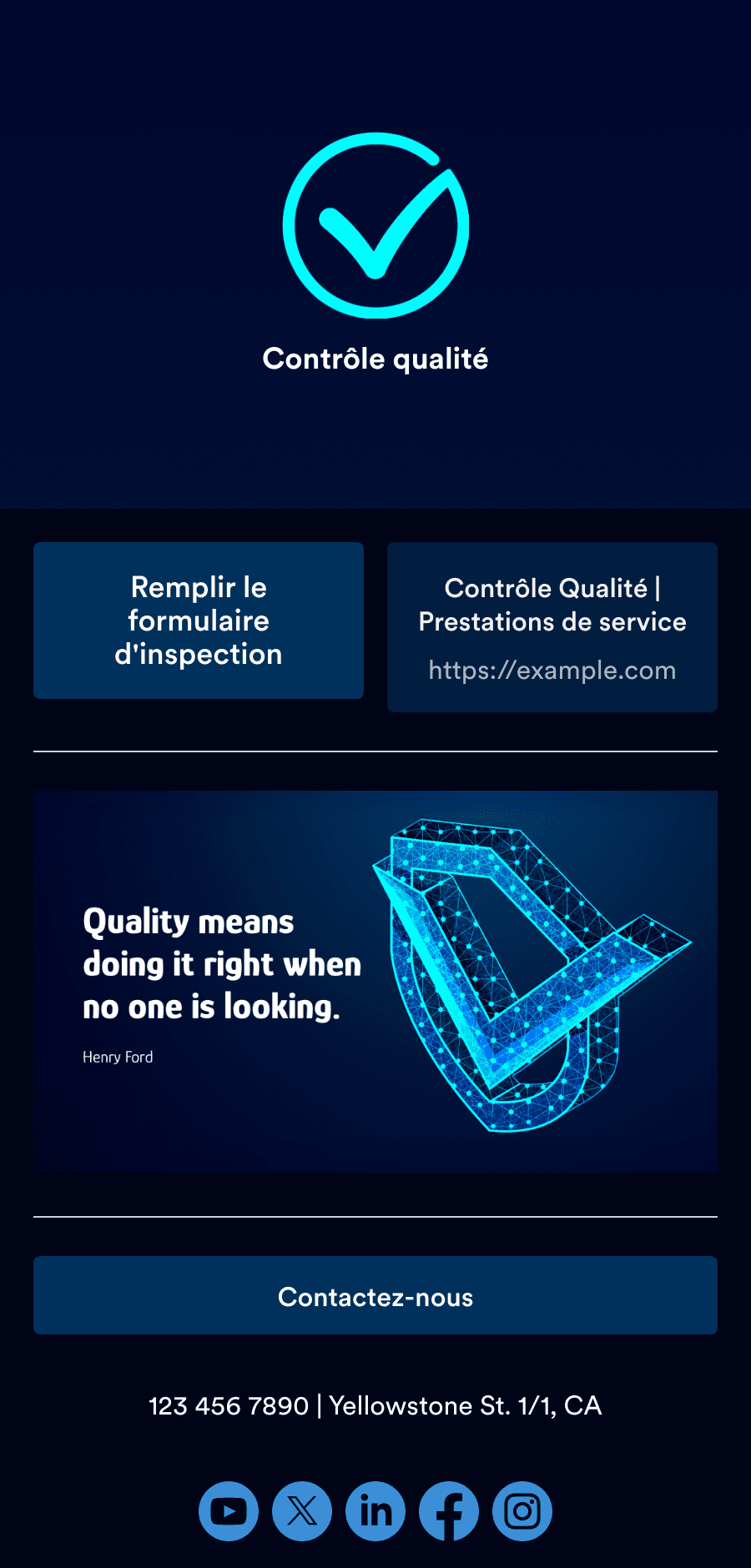 Contrôle qualité

Remplir le formulaire d'inspection

Contrôle Qualité | Prestations de service

https://example.com

Quality means doing it right when no one is looking.

Henry Ford

Contactez-nous

123 456 7890 | Yellowstone St. 1/1, CA